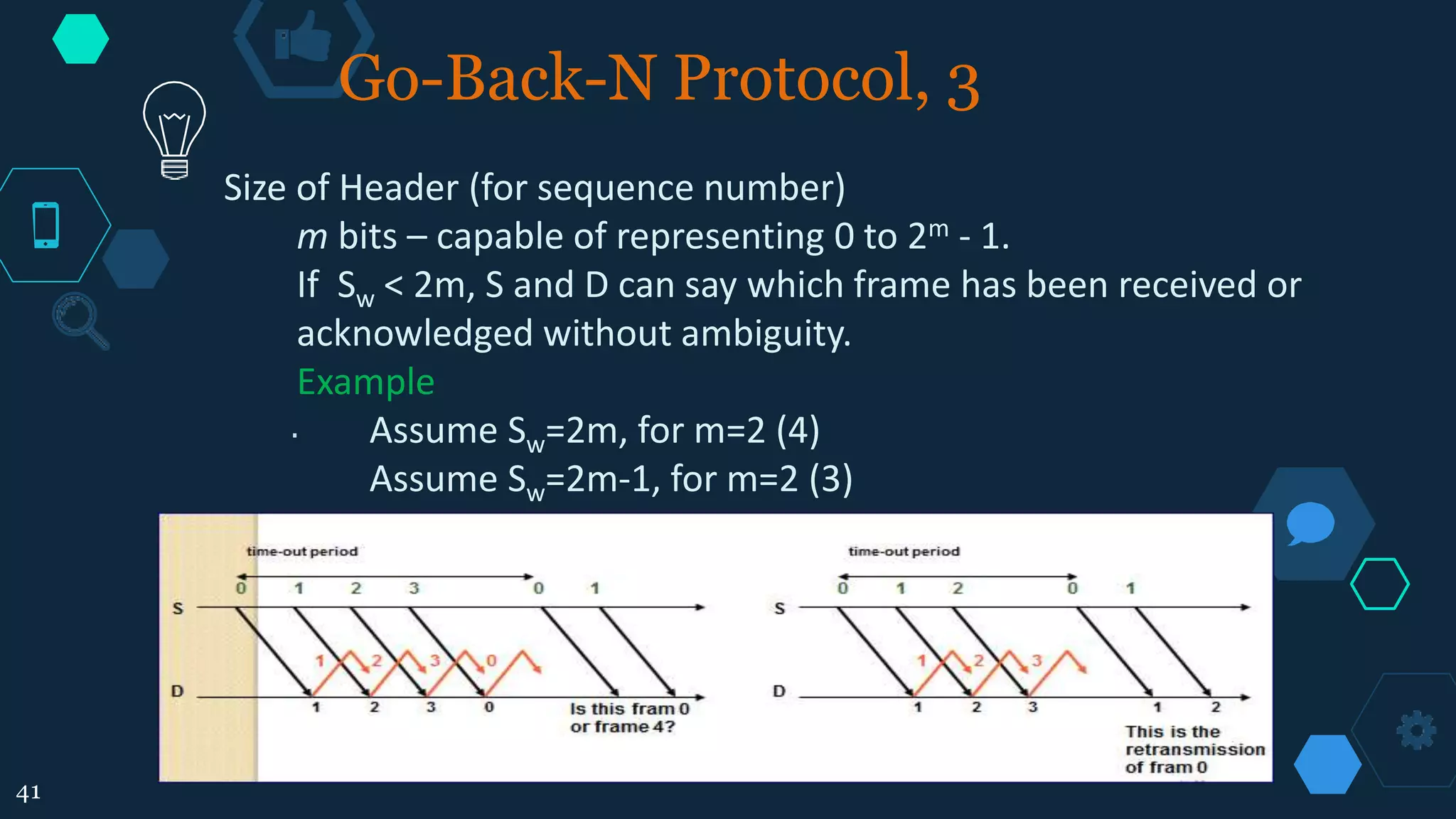 Go-Back-N Protocol, 3

Size of Header (for sequence number)

$m$ bits – capable of representing 0 to $2^m$ - 1.

If $S_w$ < 2m, S and D can say which frame has been received or acknowledged without ambiguity.

Example

· Assume $S_w$=2m, for m=2 (4)

Assume $S_w$=2m-1, for m=2 (3)

time-out period

0 1 2 3 0 1

S

1 2 3 0

D

1 2 3 0

Is this fram 0 or frame 4?

time-out period

0 1 2 0 1

S

1 2 3

D

1 2 3 1 2

This is the retransmission of fram 0

41